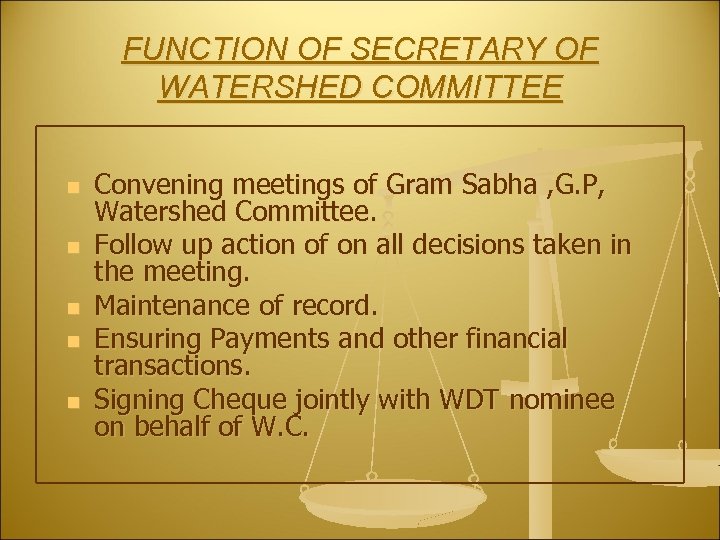 FUNCTION OF SECRETARY OF WATERSHED COMMITTEE

- Convening meetings of Gram Sabha ,G.P, Watershed Committee.
- Follow up action of on all decisions taken in the meeting.
- Maintenance of record.
- Ensuring Payments and other financial transactions.
- Signing Cheque jointly with WDT nominee on behalf of W.C.